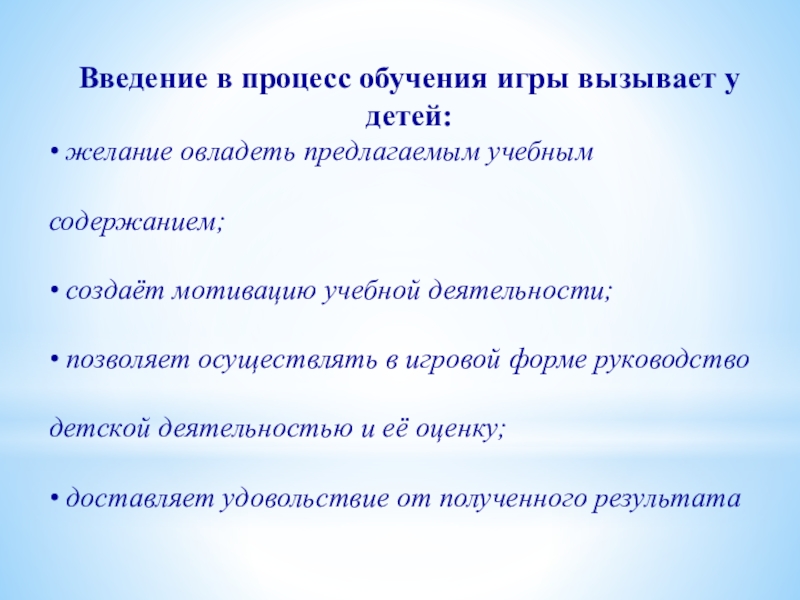 Введение в процесс обучения игры вызывает у детей:

• желание овладеть предлагаемым учебным содержанием;

• создаёт мотивацию учебной деятельности;

• позволяет осуществлять в игровой форме руководство детской деятельностью и её оценку;

• доставляет удовольствие от полученного результата